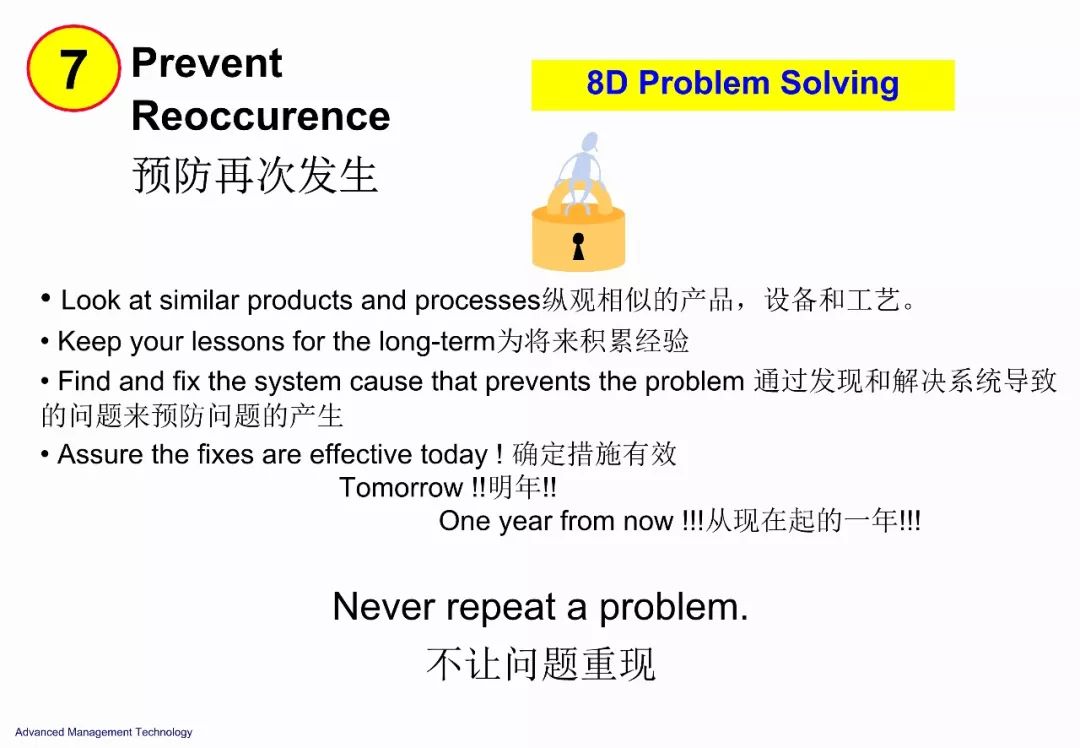 7

Prevent Reoccurence
预防再次发生

8D Problem Solving

• Look at similar products and processes纵观相似的产品，设备和工艺。

• Keep your lessons for the long-term为将来积累经验

• Find and fix the system cause that prevents the problem 通过发现和解决系统导致的问题来预防问题的产生

• Assure the fixes are effective today ! 确定措施有效
Tomorrow !!明年!!
One year from now !!!从现在起的一年!!!

Never repeat a problem.
不让问题重现

Advanced Management Technology